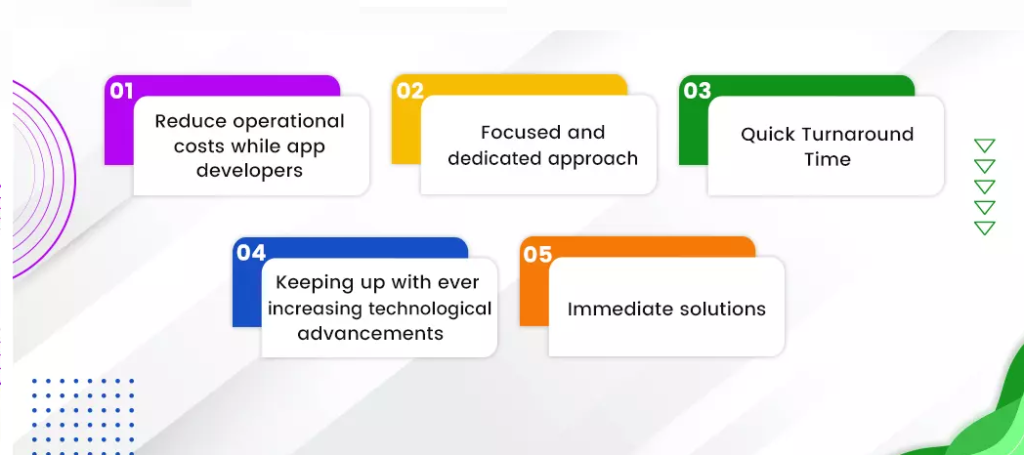 01
Reduce operational costs while app developers

02
Focused and dedicated approach

03
Quick Turnaround Time

04
Keeping up with ever increasing technological advancements

05
Immediate solutions